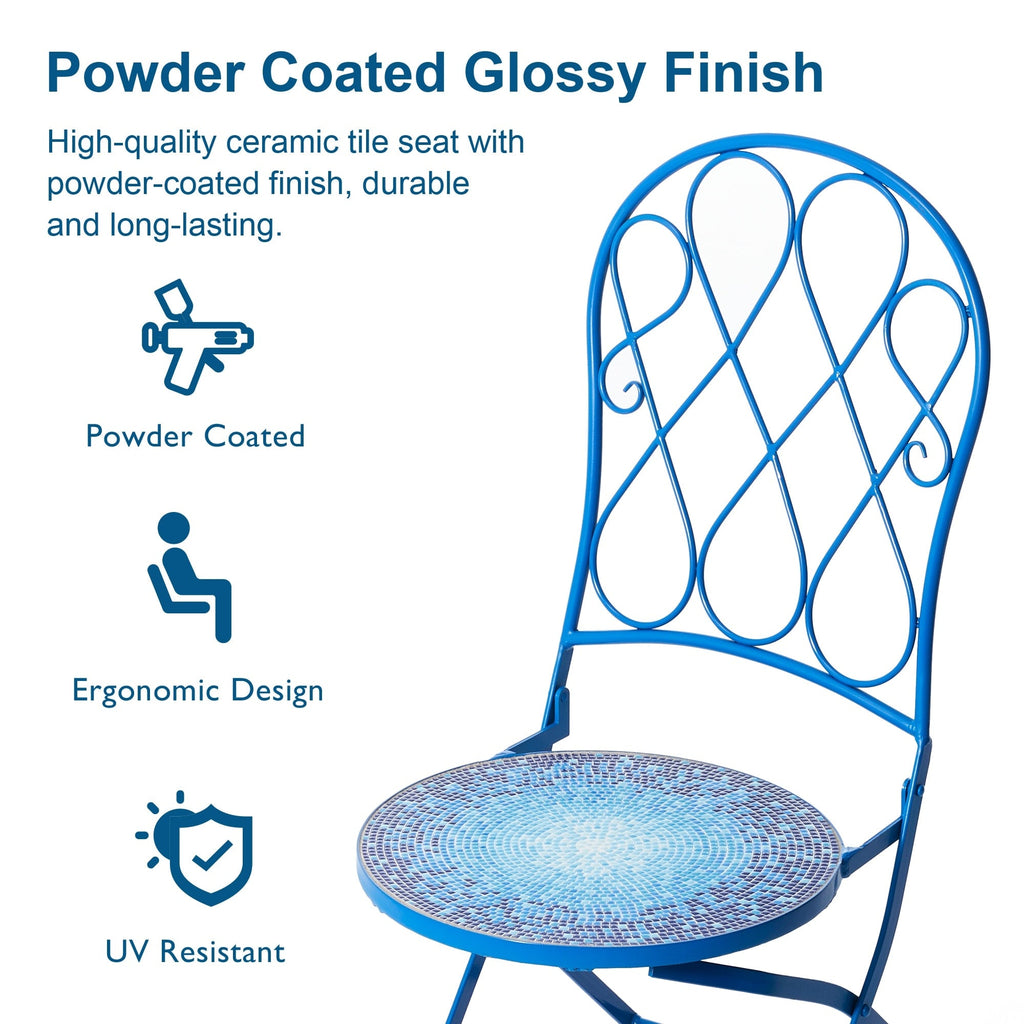 Powder Coated Glossy Finish

High-quality ceramic tile seat with powder-coated finish, durable and long-lasting.

Powder Coated

Ergonomic Design

UV Resistant